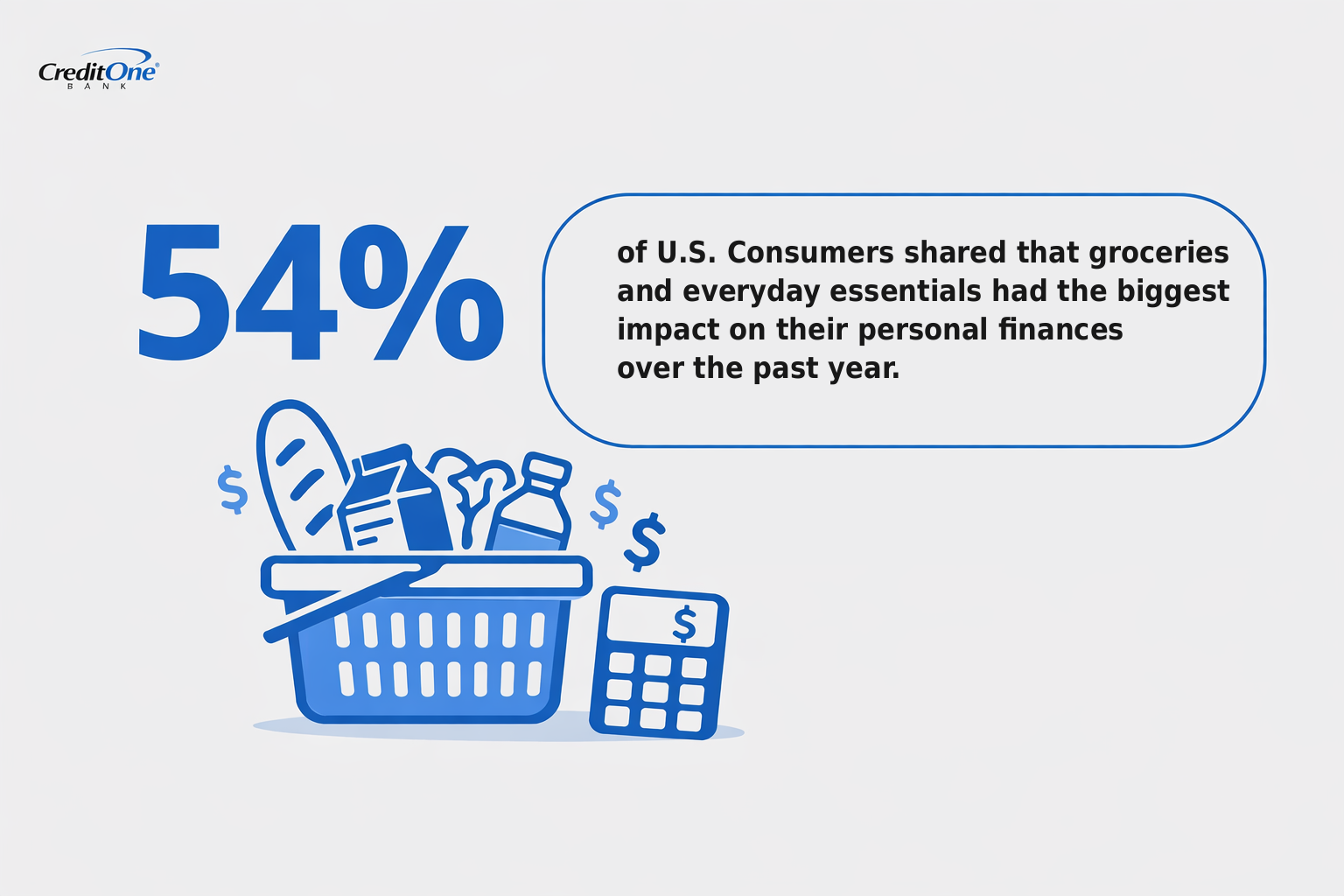 CreditOne® BANK

54%

of U.S. Consumers shared that groceries and everyday essentials had the biggest impact on their personal finances over the past year.

$ $ $ $